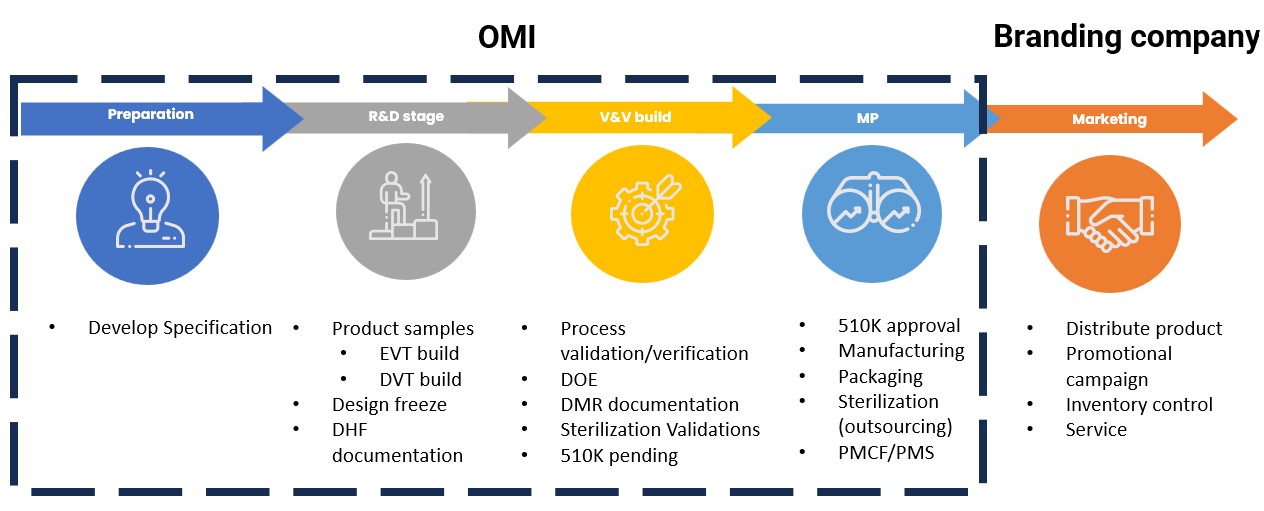 OMI

Branding company

Preparation

R&D stage

V&V build

MP

Marketing

• Develop Specification

• Product samples
  • EVT build
  • DVT build
• Design freeze
• DHF documentation

• Process validation/verification
• DOE
• DMR documentation
• Sterilization Validations
• 510K pending

• 510K approval
• Manufacturing
• Packaging
• Sterilization (outsourcing)
• PMCF/PMS

• Distribute product
• Promotional campaign
• Inventory control
• Service